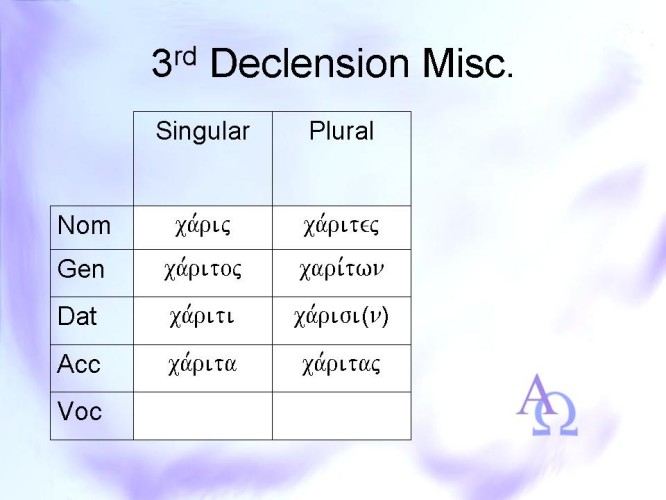 3rd Declension Misc.

| | Singular | Plural |
|---|---|---|
| Nom | χάρις | χάριτες |
| Gen | χάριτος | χαρίτων |
| Dat | χάριτι | χάρισι(ν) |
| Acc | χάριτα | χάριτας |
| Voc | | |

ΑΩ